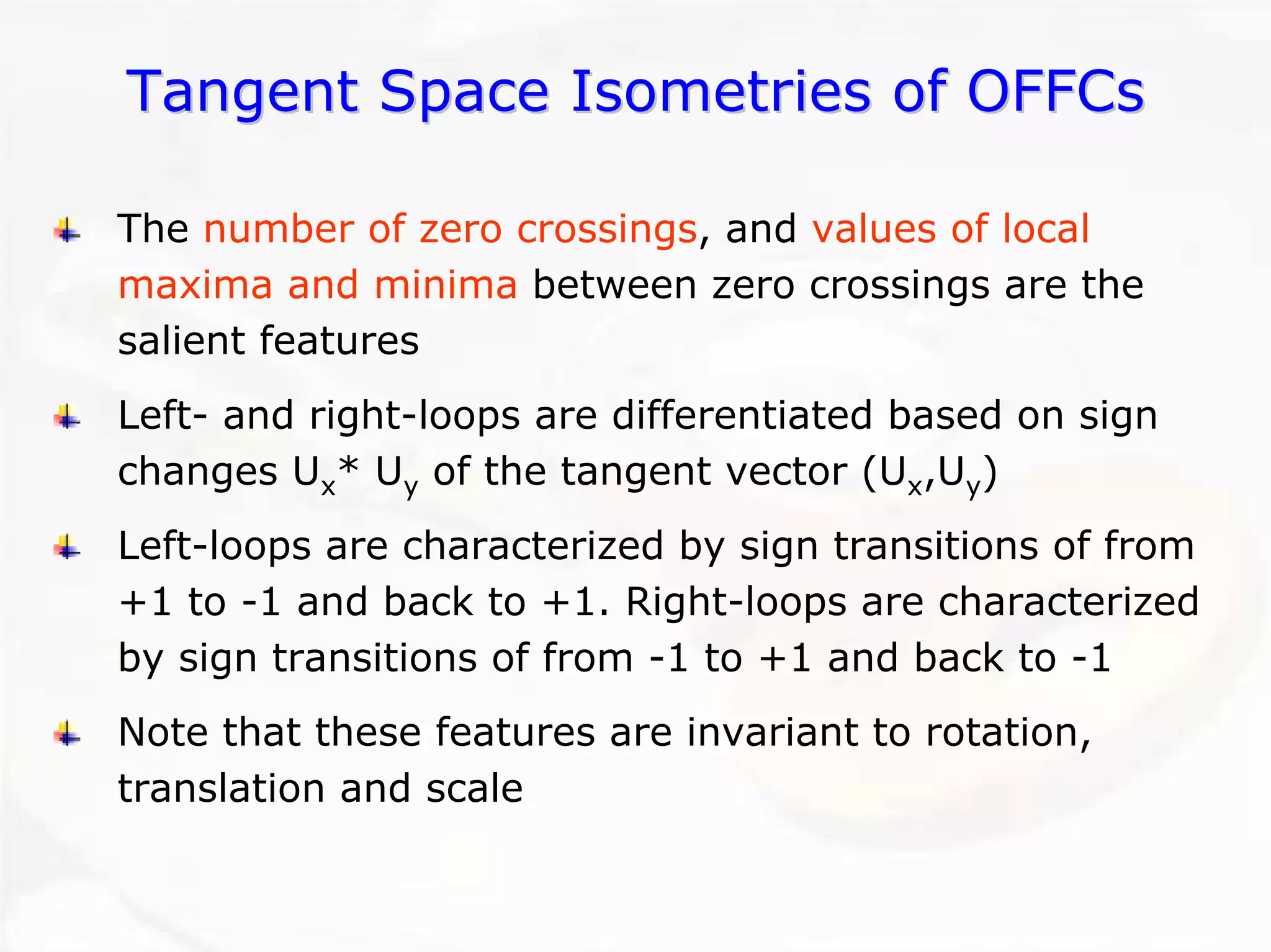 Tangent Space Isometries of OFFCs

The number of zero crossings, and values of local maxima and minima between zero crossings are the salient features

Left- and right-loops are differentiated based on sign changes $U_x$* $U_y$ of the tangent vector ($U_x$,$U_y$)

Left-loops are characterized by sign transitions of from +1 to -1 and back to +1. Right-loops are characterized by sign transitions of from -1 to +1 and back to -1

Note that these features are invariant to rotation, translation and scale